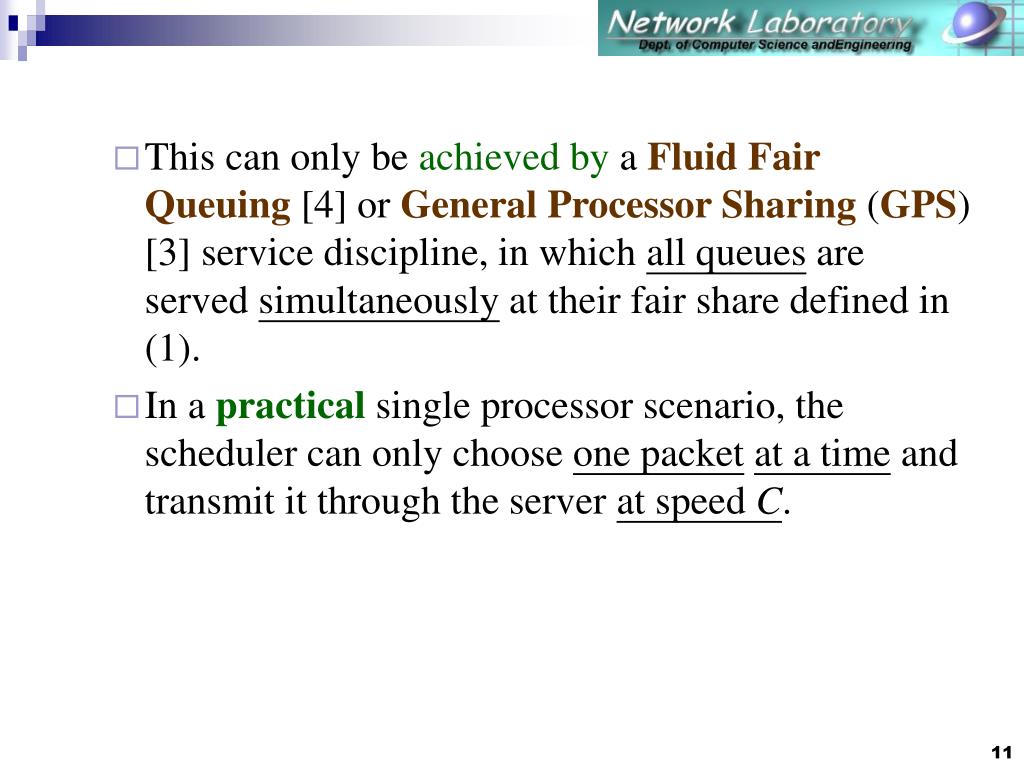 Network Laboratory
Dept. of Computer Science andEngineering

This can only be achieved by a Fluid Fair Queuing [4] or General Processor Sharing (GPS) [3] service discipline, in which all queues are served simultaneously at their fair share defined in (1).

In a practical single processor scenario, the scheduler can only choose one packet at a time and transmit it through the server at speed $C$.

11